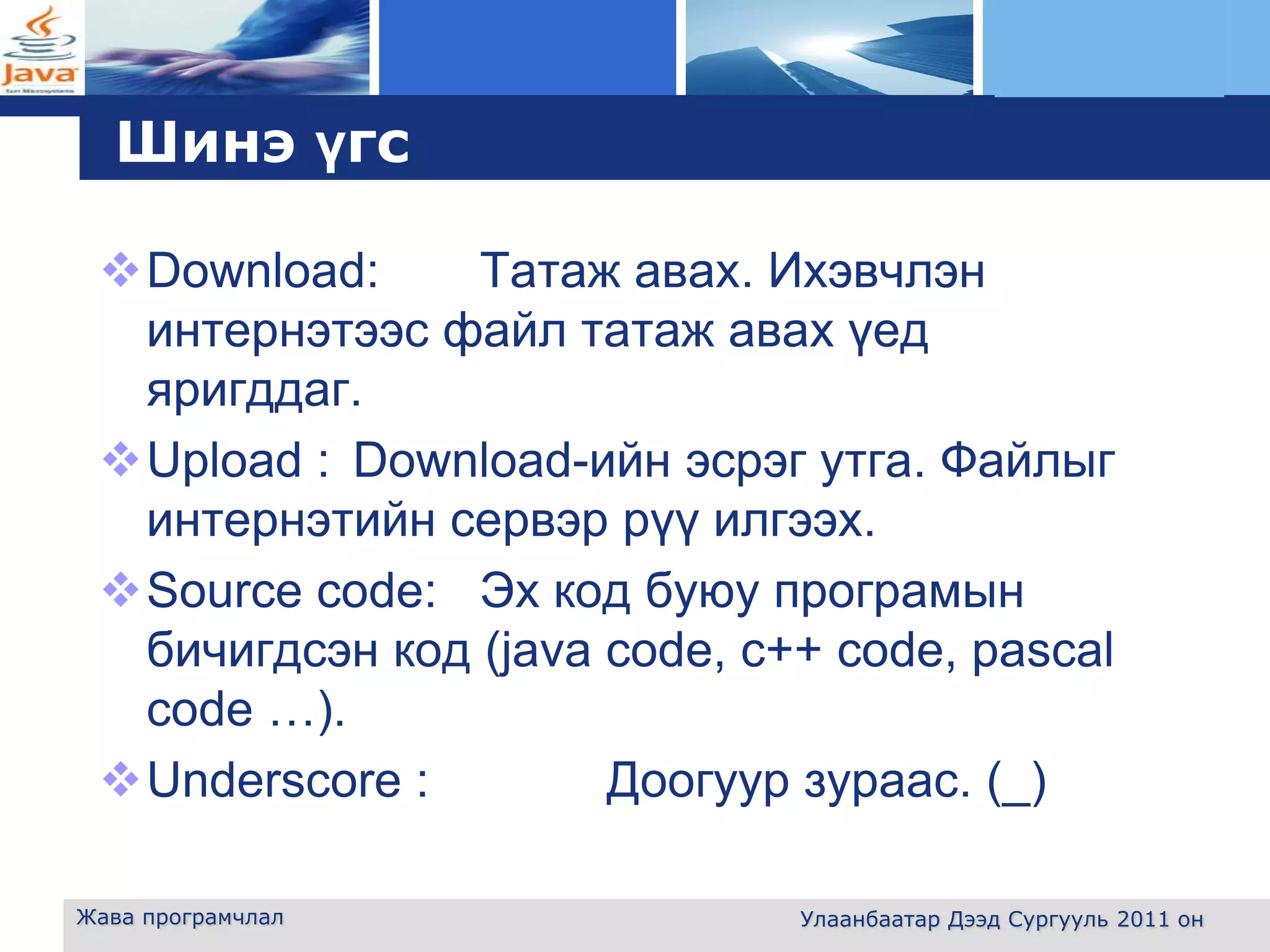 Java

Шинэ үгс

Download: Татаж авах. Ихэвчлэн интернэтээс файл татаж авах үед яригддаг.

Upload : Download-ийн эсрэг утга. Файлыг интернэтийн сервэр рүү илгээх.

Source code: Эх код буюу програмын бичигдсэн код (java code, c++ code, pascal code …).

Underscore : Доогуур зураас. (_)

Жава програмчлал

Улаанбаатар Дээд Сургууль 2011 он